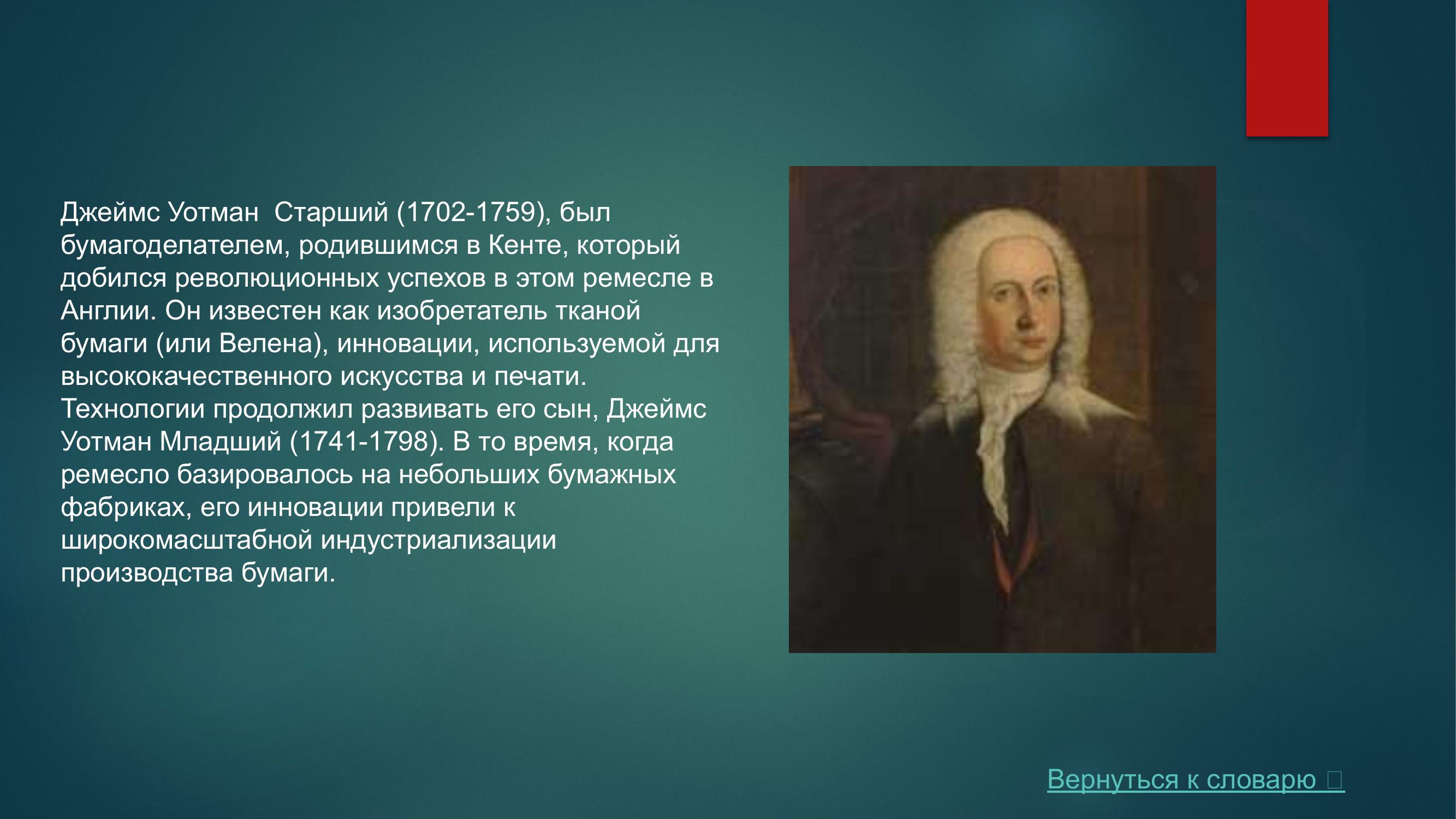 Джеймс Уотман  Старший (1702-1759), был бумагоделателем, родившимся в Кенте, который добился революционных успехов в этом ремесле в Англии. Он известен как изобретатель тканой бумаги (или Велена), инновации, используемой для высококачественного искусства и печати. Технологии продолжил развивать его сын, Джеймс Уотман Младший (1741-1798). В то время, когда ремесло базировалось на небольших бумажных фабриках, его инновации привели к широкомасштабной индустриализации производства бумаги.

Вернуться к словарю